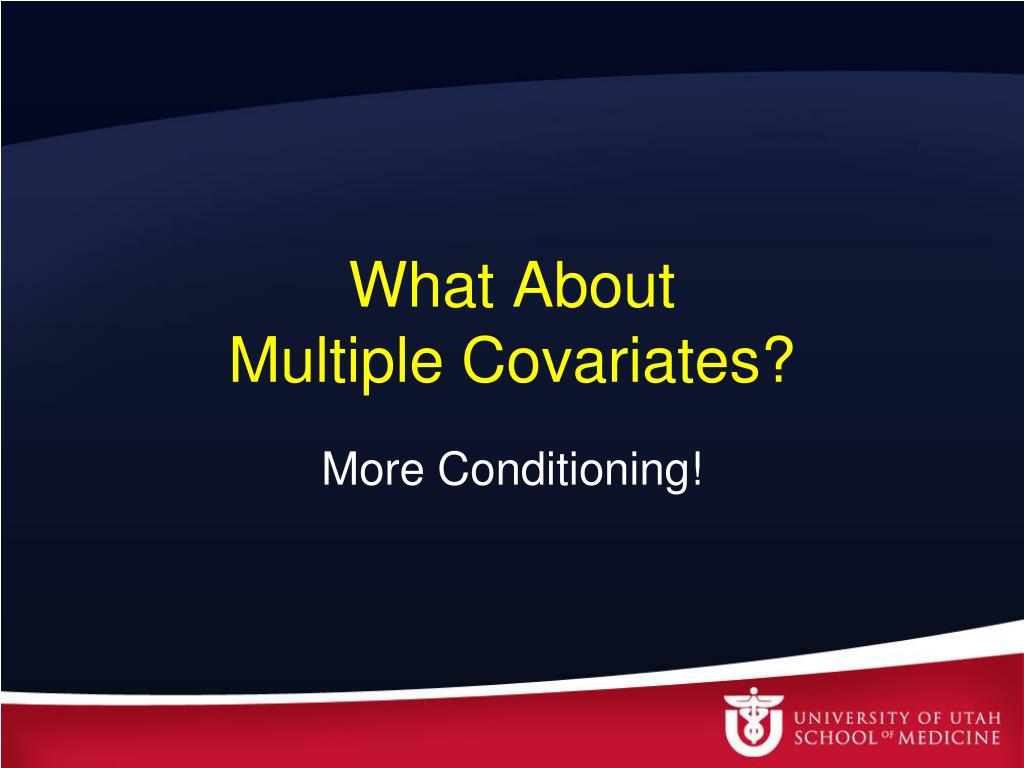 What About
Multiple Covariates?

More Conditioning!

UNIVERSITY OF UTAH
SCHOOL OF MEDICINE